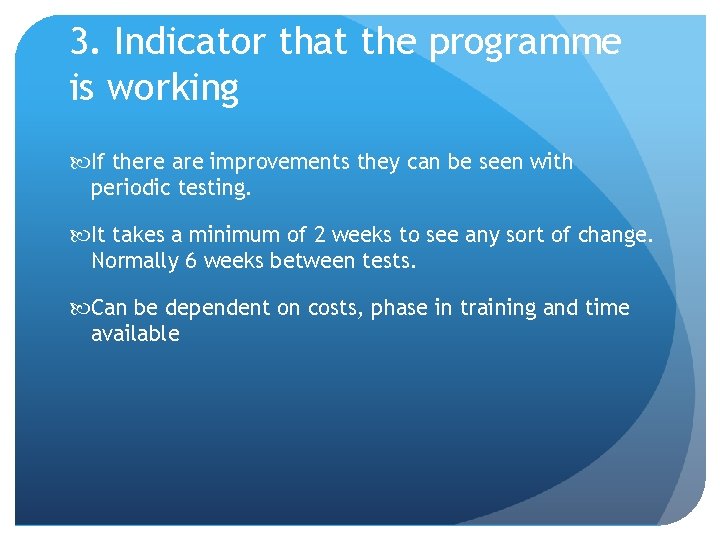 3. Indicator that the programme is working

If there are improvements they can be seen with periodic testing.

It takes a minimum of 2 weeks to see any sort of change. Normally 6 weeks between tests.

Can be dependent on costs, phase in training and time available